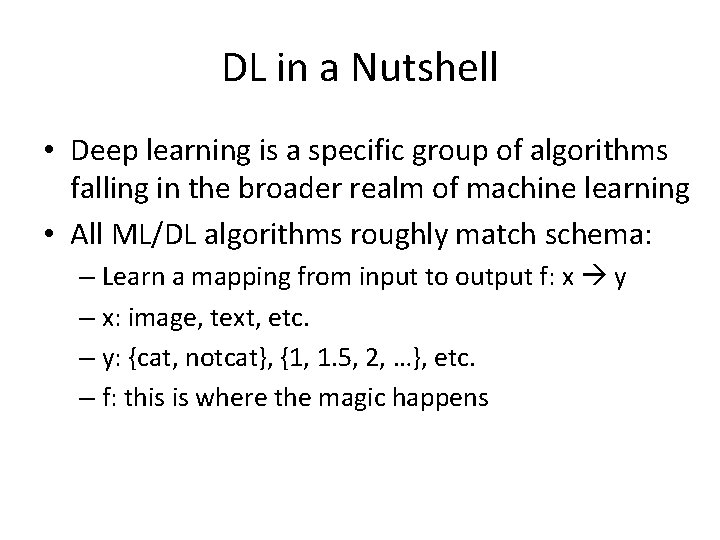 DL in a Nutshell

• Deep learning is a specific group of algorithms falling in the broader realm of machine learning
• All ML/DL algorithms roughly match schema:
– Learn a mapping from input to output f: x → y
– x: image, text, etc.
– y: {cat, notcat}, {1, 1.5, 2, …}, etc.
– f: this is where the magic happens